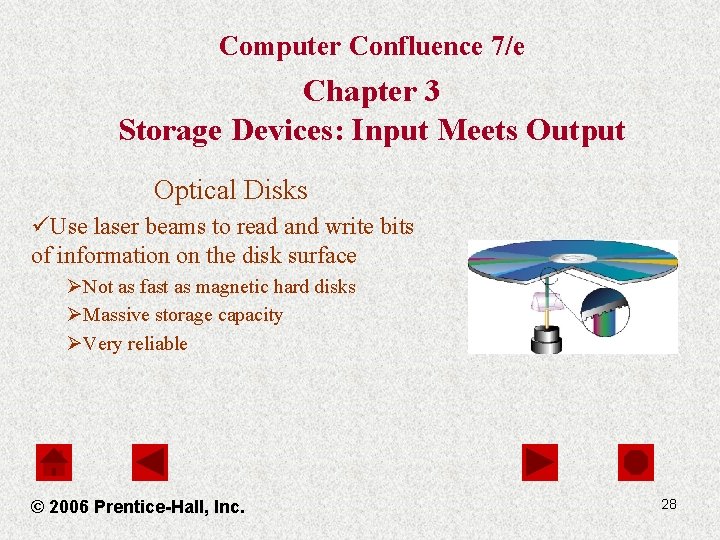 Computer Confluence 7/e
Chapter 3
Storage Devices: Input Meets Output

Optical Disks

✓Use laser beams to read and write bits of information on the disk surface

➢Not as fast as magnetic hard disks

➢Massive storage capacity

➢Very reliable

© 2006 Prentice-Hall, Inc.

28